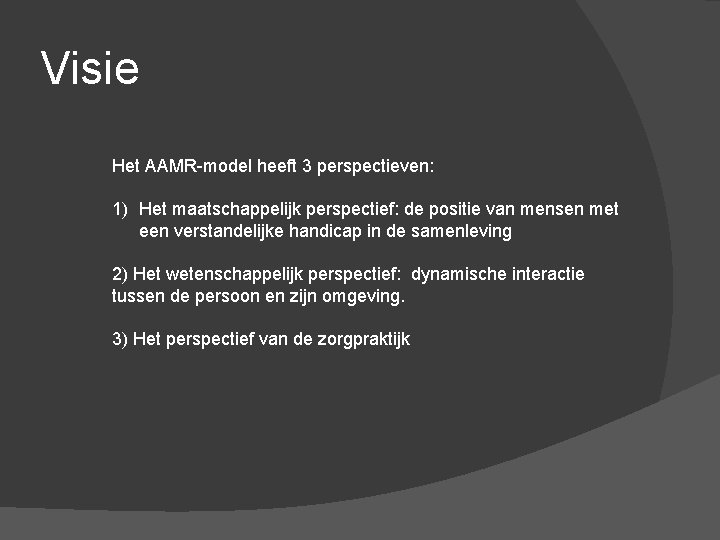 Visie

Het AAMR-model heeft 3 perspectieven:

1) Het maatschappelijk perspectief: de positie van mensen met een verstandelijke handicap in de samenleving

2) Het wetenschappelijk perspectief: dynamische interactie tussen de persoon en zijn omgeving.

3) Het perspectief van de zorgpraktijk